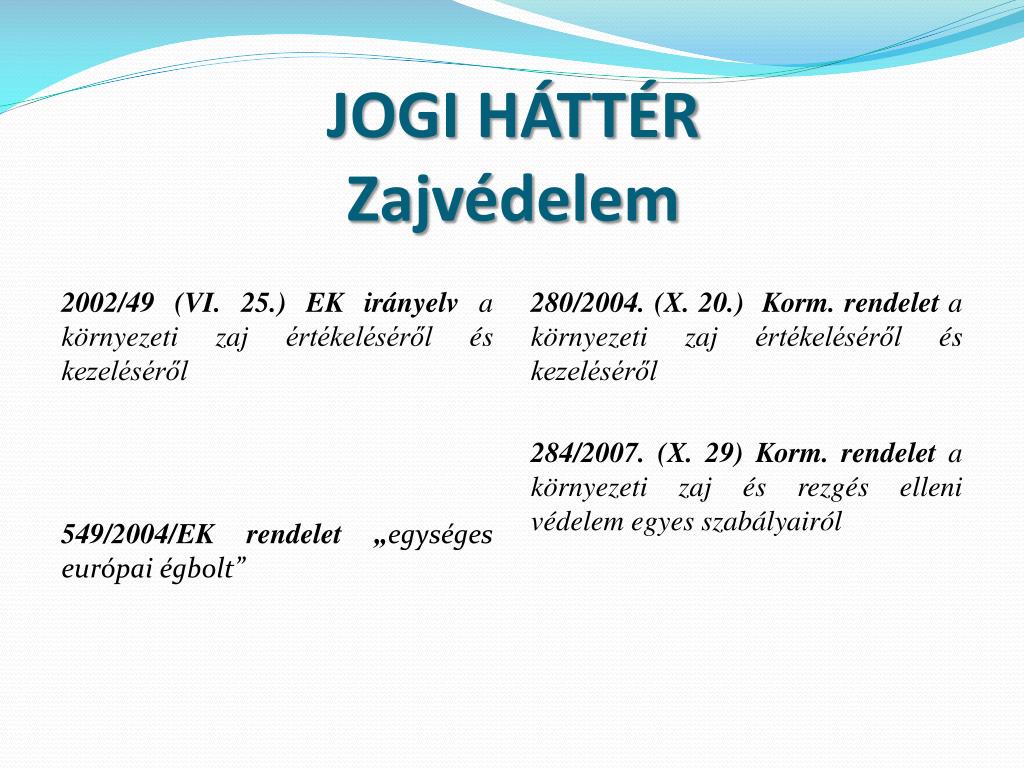 JOGI HÁTTÉR
Zajvédelem

2002/49 (VI. 25.) EK irányelv a környezeti zaj értékeléséről és kezeléséről

549/2004/EK rendelet „egységes európai égbolt”

280/2004. (X. 20.) Korm. rendelet a környezeti zaj értékeléséről és kezeléséről

284/2007. (X. 29) Korm. rendelet a környezeti zaj és rezgés elleni védelem egyes szabályairól